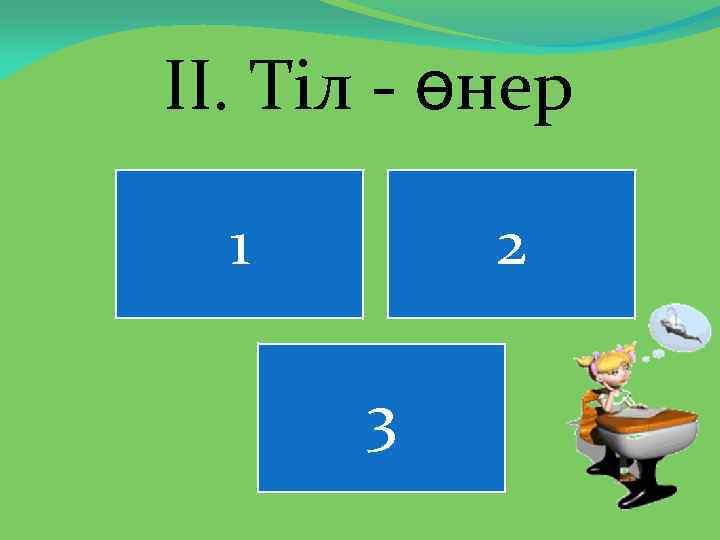 ІІ. Тіл - өнер

1

2

3